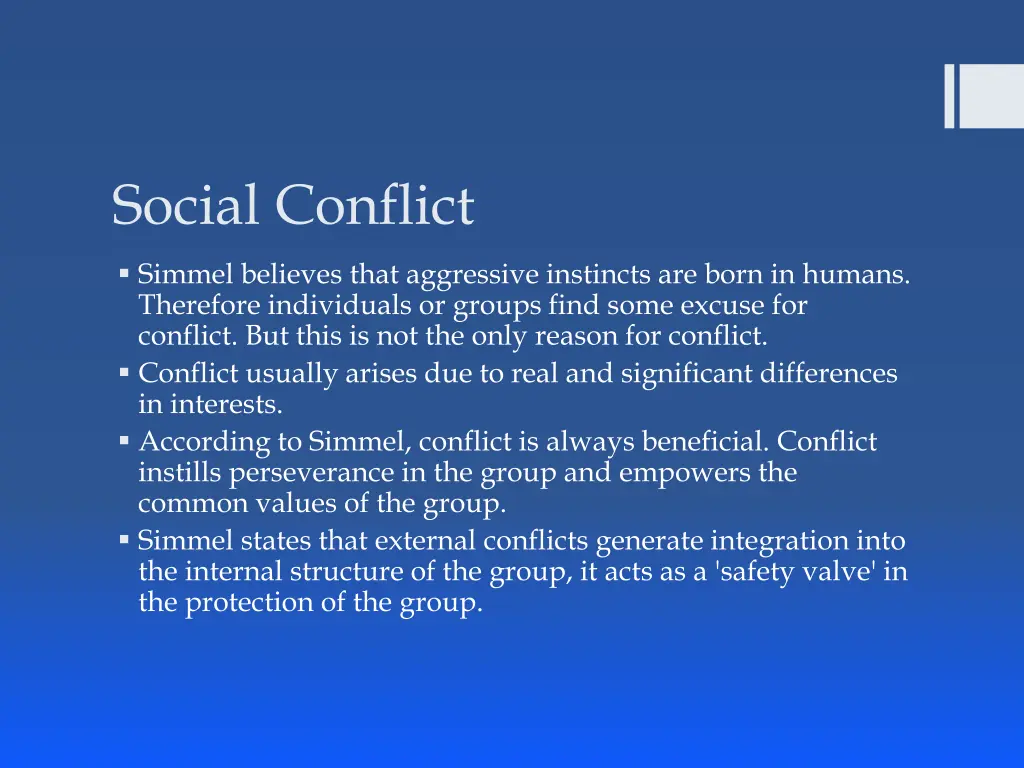 Social Conflict

▪ Simmel believes that aggressive instincts are born in humans. Therefore individuals or groups find some excuse for conflict. But this is not the only reason for conflict.
▪ Conflict usually arises due to real and significant differences in interests.
▪ According to Simmel, conflict is always beneficial. Conflict instills perseverance in the group and empowers the common values of the group.
▪ Simmel states that external conflicts generate integration into the internal structure of the group, it acts as a 'safety valve' in the protection of the group.